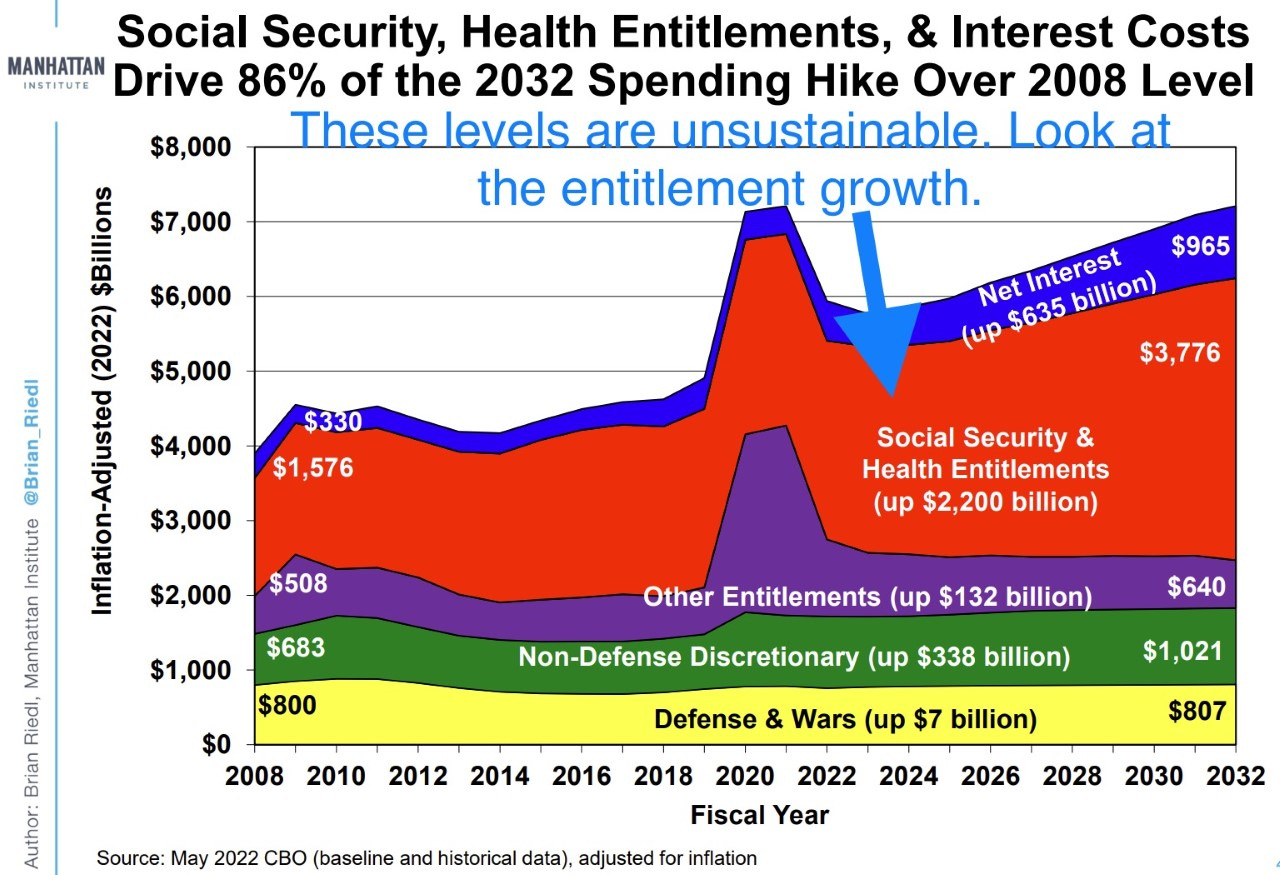 MANHATTAN INSTITUTE

Social Security, Health Entitlements, & Interest Costs Drive 86% of the 2032 Spending Hike Over 2008 Level

These levels are unsustainable. Look at the entitlement growth.

Inflation-Adjusted (2022) $Billions

$8,000
$7,000
$6,000
$5,000
$4,000
$3,000
$2,000
$1,000
$0

$330
$1,576
$508
$683
$800

Net Interest (up $635 billion)
$965
$3,776
Social Security & Health Entitlements (up $2,200 billion)
Other Entitlements (up $132 billion)
$640
Non-Defense Discretionary (up $338 billion)
$1,021
Defense & Wars (up $7 billion)
$807

2008 2010 2012 2014 2016 2018 2020 2022 2024 2026 2028 2030 2032

Fiscal Year

Author: Brian Riedl, Manhattan Institute @Brian_Riedl

Source: May 2022 CBO (baseline and historical data), adjusted for inflation

4